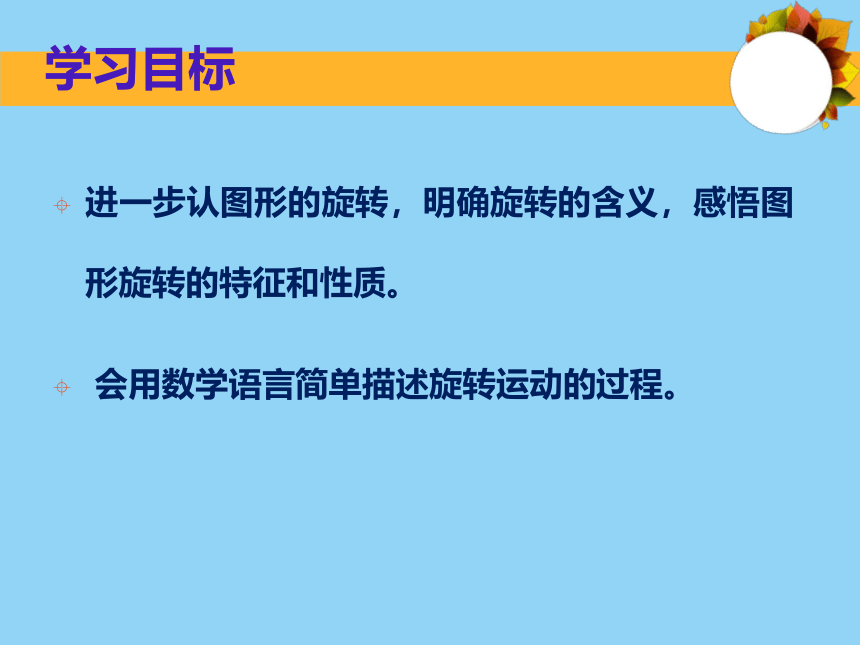 学习目标

进一步认图形的旋转，明确旋转的含义，感悟图形旋转的特征和性质。

会用数学语言简单描述旋转运动的过程。